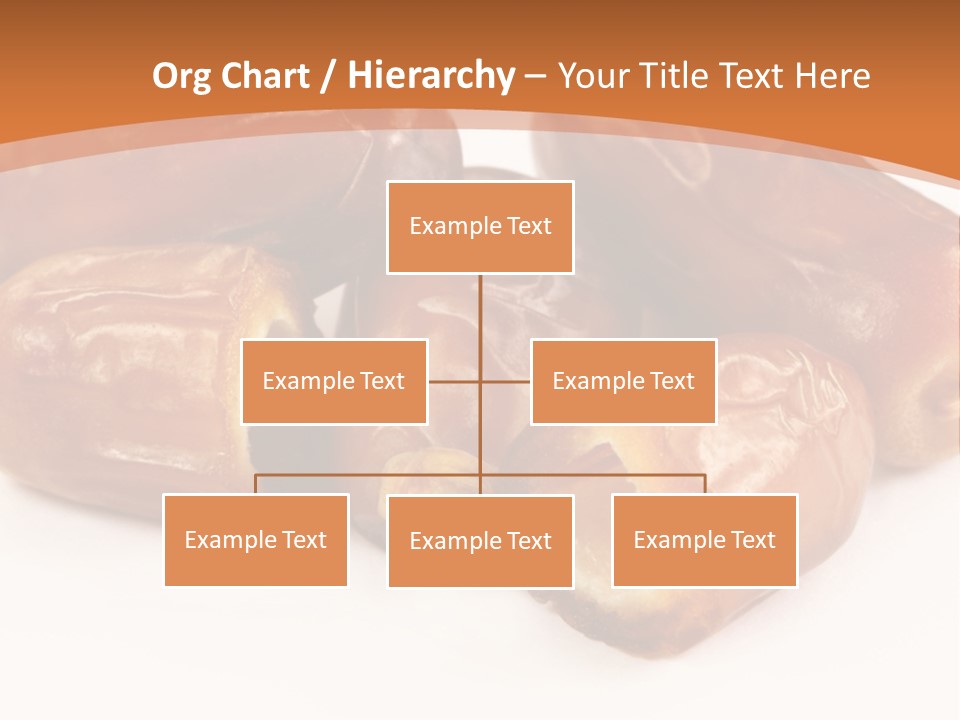 Org Chart / Hierarchy – Your Title Text Here

Example Text

Example Text

Example Text

Example Text

Example Text

Example Text